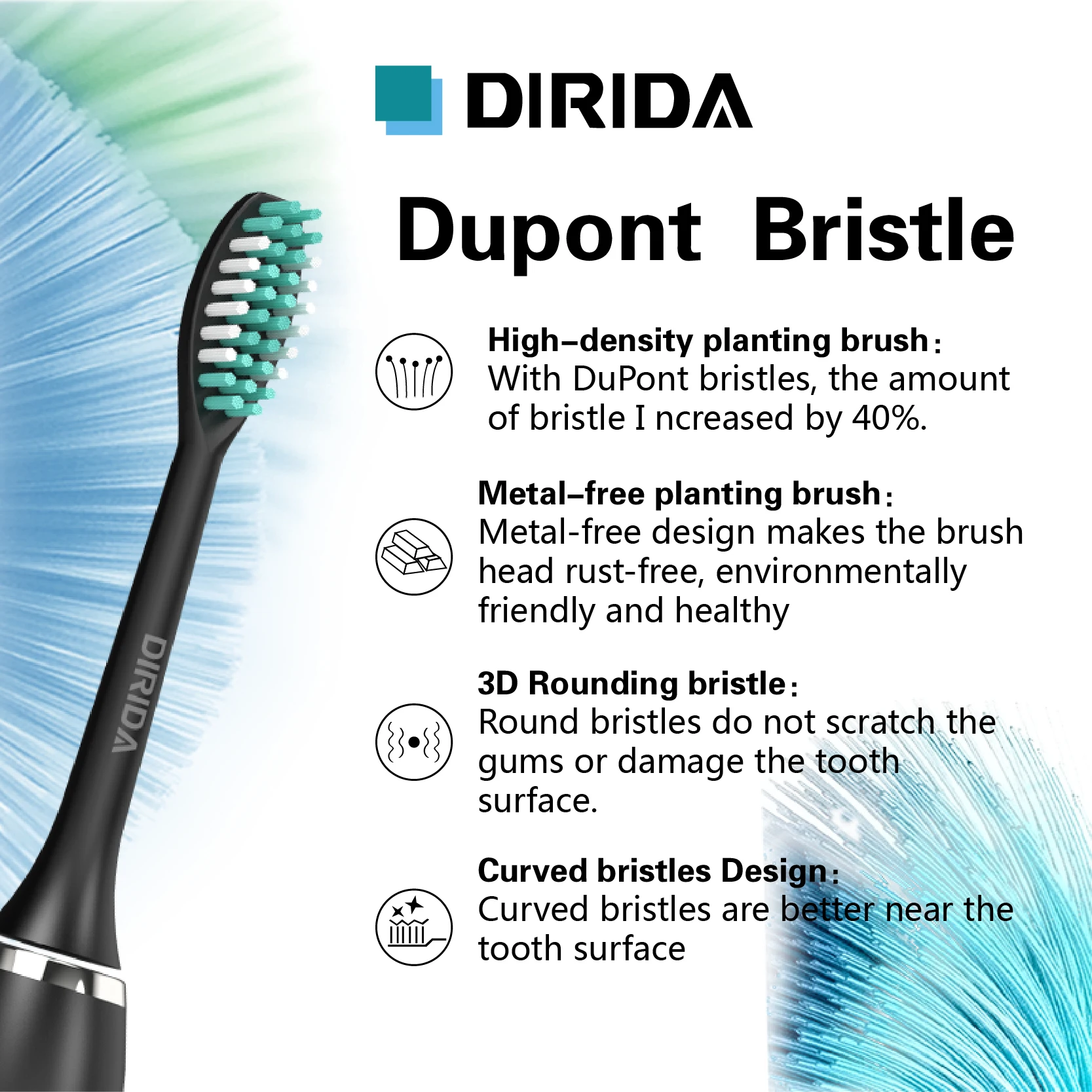 DIRIDA

Dupont Bristle

High–density planting brush：
With DuPont bristles, the amount of bristle I ncreased by 40%.

Metal–free planting brush：
Metal-free design makes the brush head rust-free, environmentally friendly and healthy

3D Rounding bristle：
Round bristles do not scratch the gums or damage the tooth surface.

Curved bristles Design：
Curved bristles are better near the tooth surface

DIRIDA